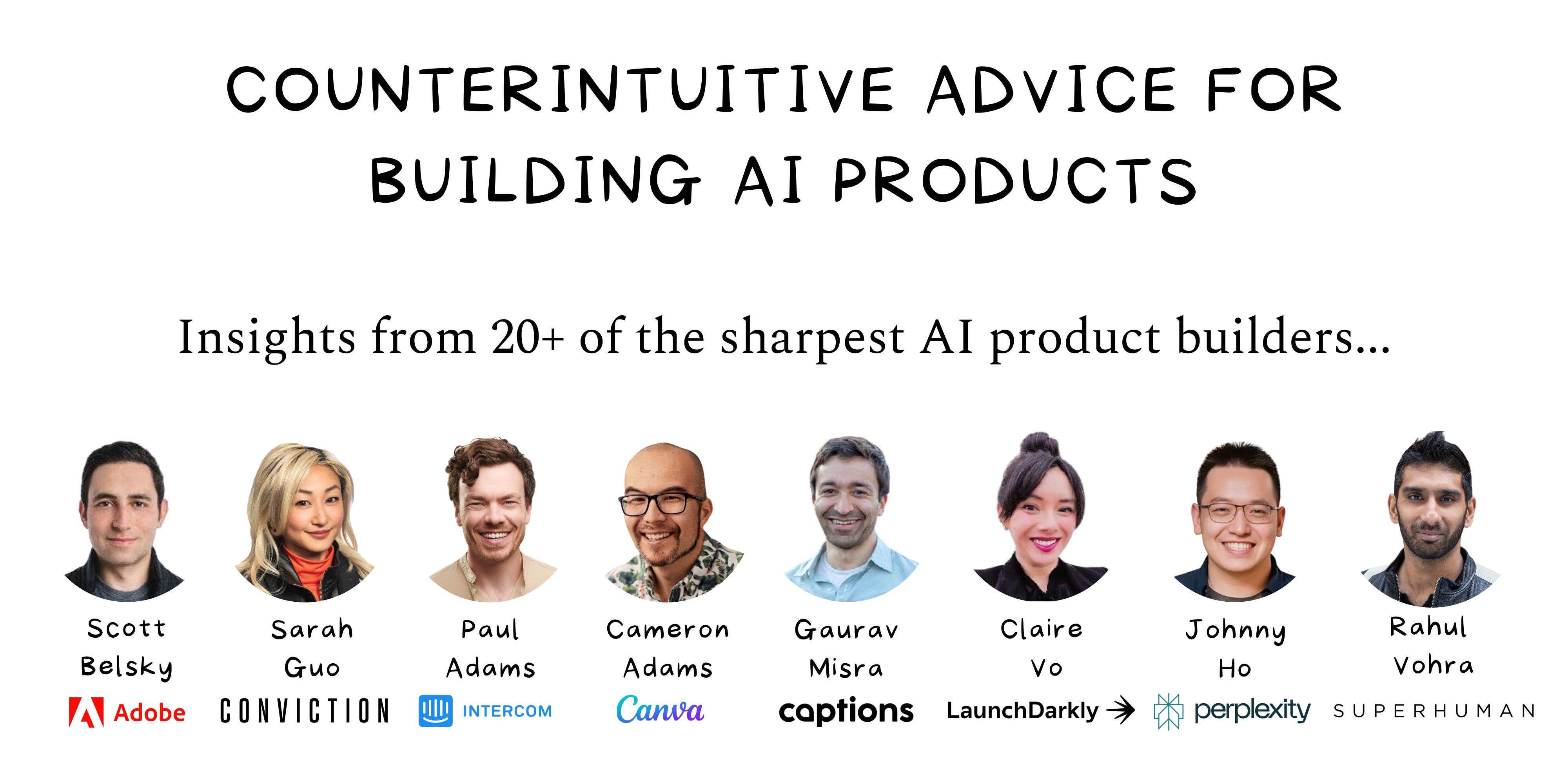 COUNTERINTUITIVE ADVICE FOR BUILDING AI PRODUCTS

Insights from 20+ of the sharpest AI product builders...

Scott Belsky
Adobe

Sarah Guo
CONVICTION

Paul Adams
INTERCOM

Cameron Adams
Canva

Gaurav Misra
captions

Claire Vo
LaunchDarkly

Johnny Ho
perplexity

Rahul Vohra
SUPERHUMAN